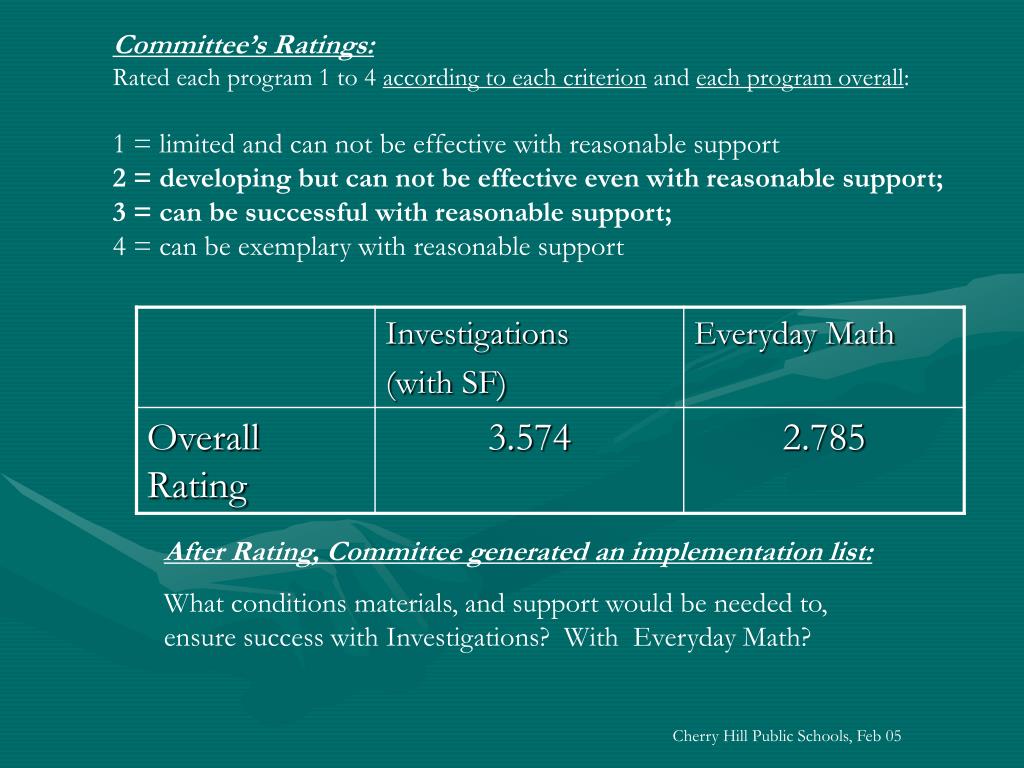 Committee's Ratings:
Rated each program 1 to 4 according to each criterion and each program overall:

1 = limited and can not be effective with reasonable support
2 = developing but can not be effective even with reasonable support;
3 = can be successful with reasonable support;
4 = can be exemplary with reasonable support

| | Investigations (with SF) | Everyday Math |
|---|---|---|
| Overall Rating | 3.574 | 2.785 |

After Rating, Committee generated an implementation list:

What conditions materials, and support would be needed to, ensure success with Investigations? With Everyday Math?

Cherry Hill Public Schools, Feb 05